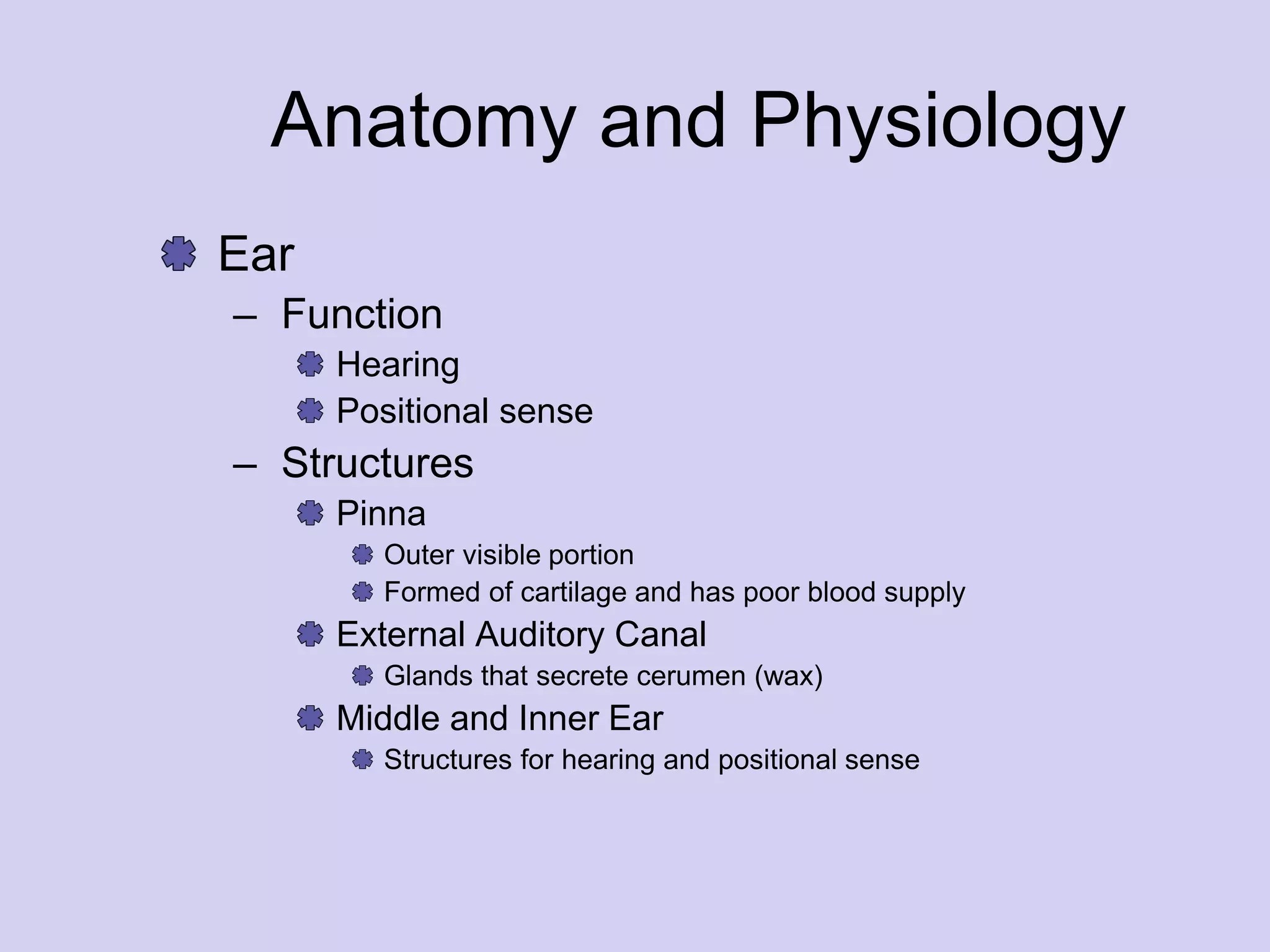 Anatomy and Physiology

Ear
– Function
Hearing
Positional sense
– Structures
Pinna
Outer visible portion
Formed of cartilage and has poor blood supply
External Auditory Canal
Glands that secrete cerumen (wax)
Middle and Inner Ear
Structures for hearing and positional sense